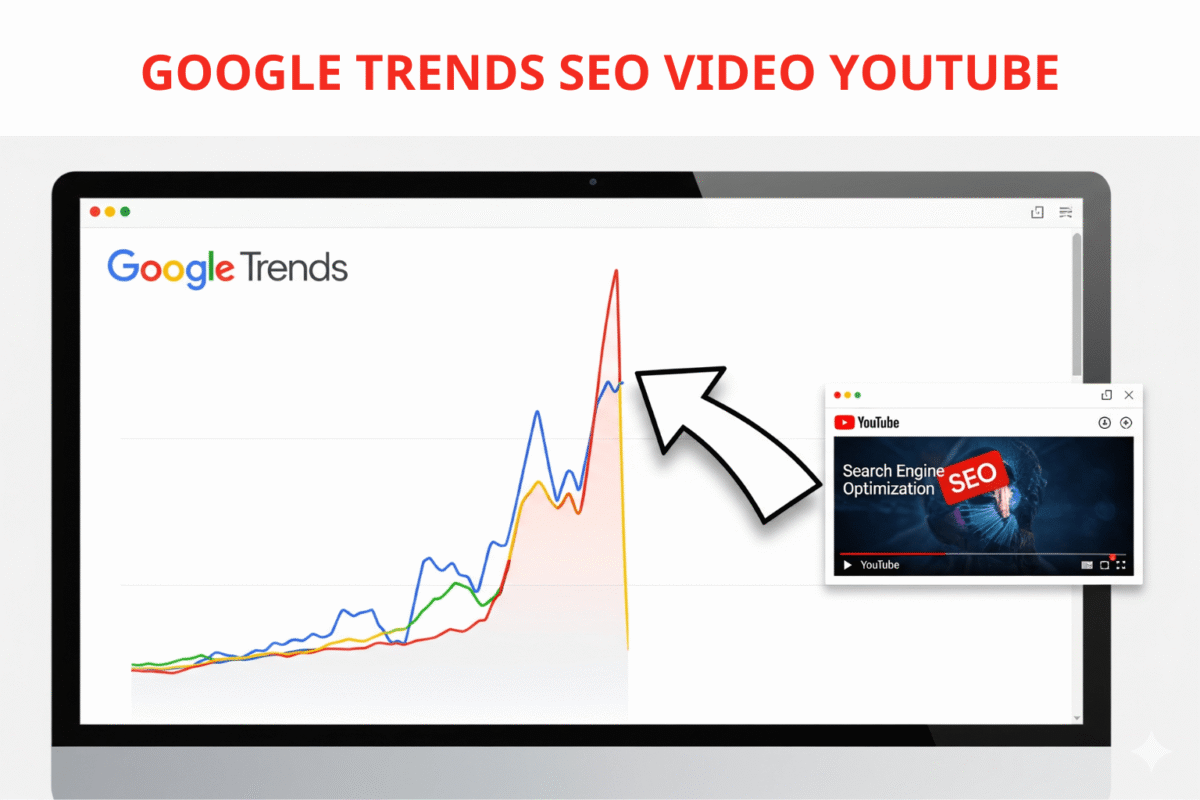 GOOGLE TRENDS SEO VIDEO YOUTUBE

Google Trends

YouTube

Search Engine Optimization SEO

YouTube